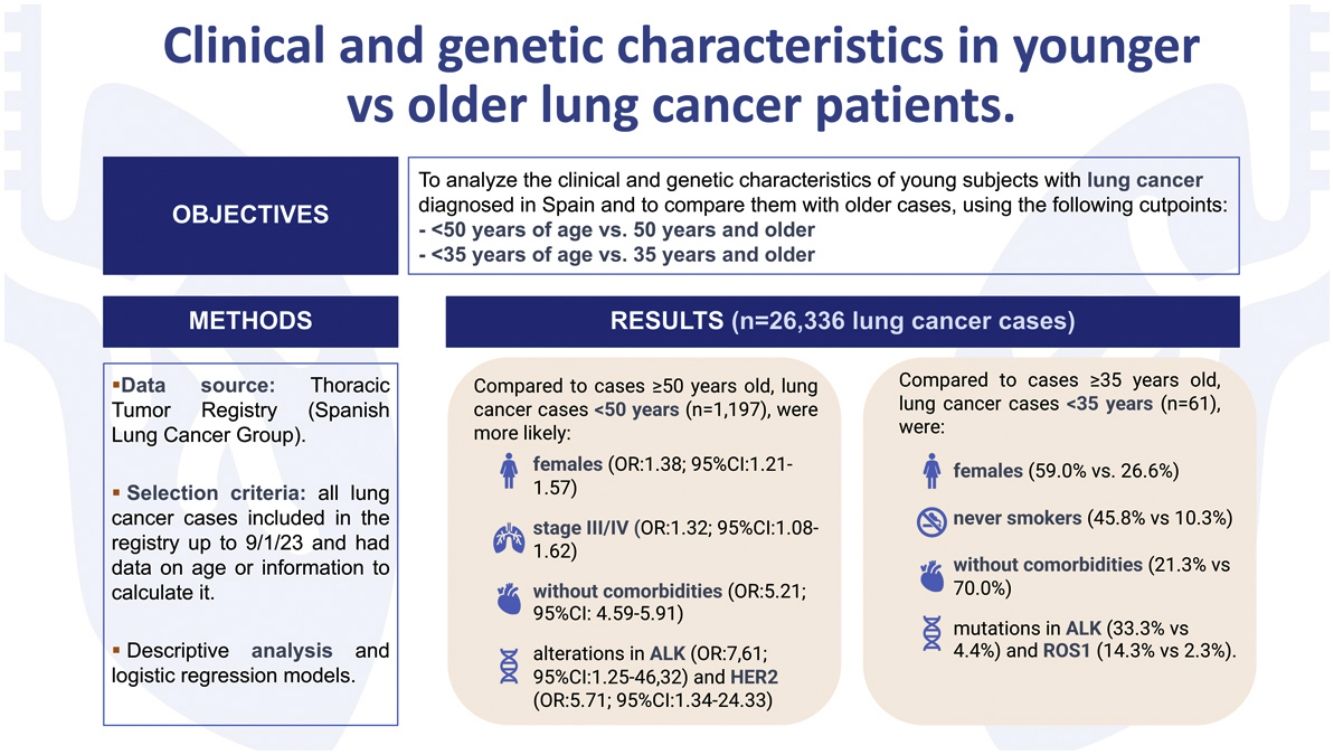 Clinical and genetic characteristics in younger vs older lung cancer patients.

OBJECTIVES

To analyze the clinical and genetic characteristics of young subjects with lung cancer diagnosed in Spain and to compare them with older cases, using the following cutpoints:
- <50 years of age vs. 50 years and older
- <35 years of age vs. 35 years and older

METHODS

▪Data source: Thoracic Tumor Registry (Spanish Lung Cancer Group).

▪ Selection criteria: all lung cancer cases included in the registry up to 9/1/23 and had data on age or information to calculate it.

▪ Descriptive analysis and logistic regression models.

RESULTS (n=26,336 lung cancer cases)

Compared to cases ≥50 years old, lung cancer cases <50 years (n=1,197), were more likely:

females (OR:1.38; 95%CI:1.21-1.57)

stage III/IV (OR:1.32; 95%CI:1.08-1.62)

without comorbidities (OR:5.21; 95%CI: 4.59-5.91)

alterations in ALK (OR:7,61; 95%CI:1.25-46,32) and HER2 (OR:5.71; 95%CI:1.34-24.33)

Compared to cases ≥35 years old, lung cancer cases <35 years (n=61), were:

females (59.0% vs. 26.6%)

never smokers (45.8% vs 10.3%)

without comorbidities (21.3% vs 70.0%)

mutations in ALK (33.3% vs 4.4%) and ROS1 (14.3% vs 2.3%).